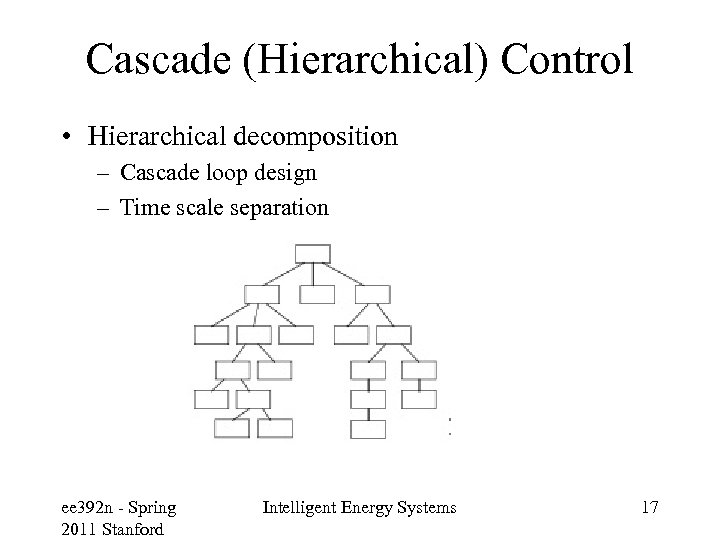 Cascade (Hierarchical) Control

• Hierarchical decomposition
 – Cascade loop design
 – Time scale separation

ee392n - Spring 2011 Stanford

Intelligent Energy Systems

17